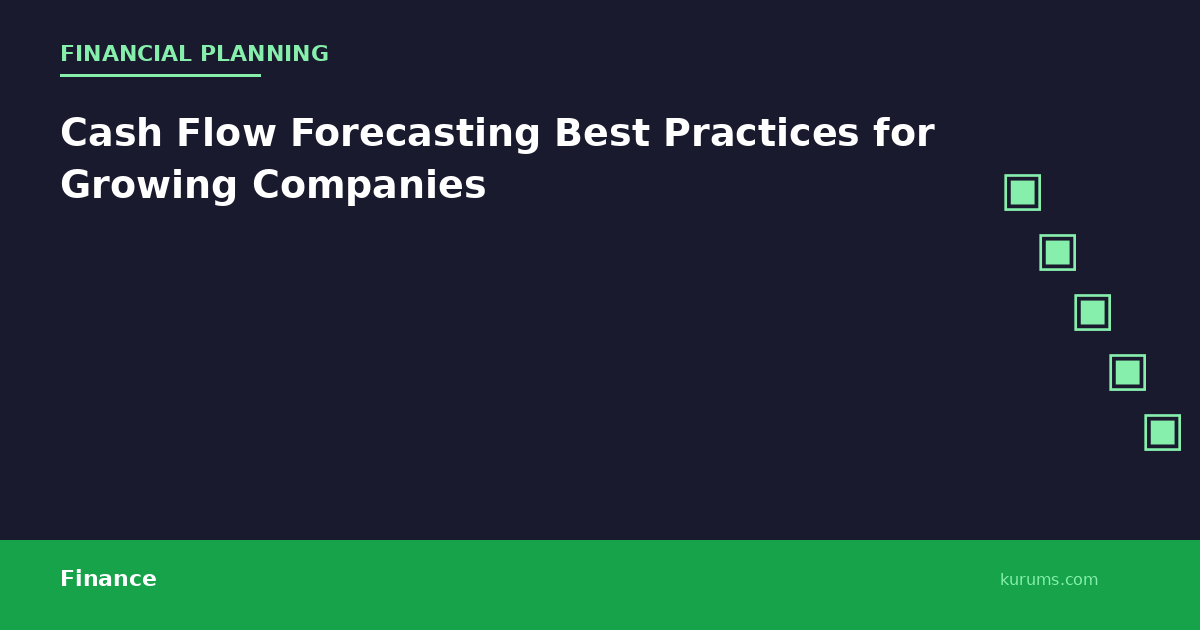 FINANCIAL PLANNING

Cash Flow Forecasting Best Practices for Growing Companies

Finance

kurums.com